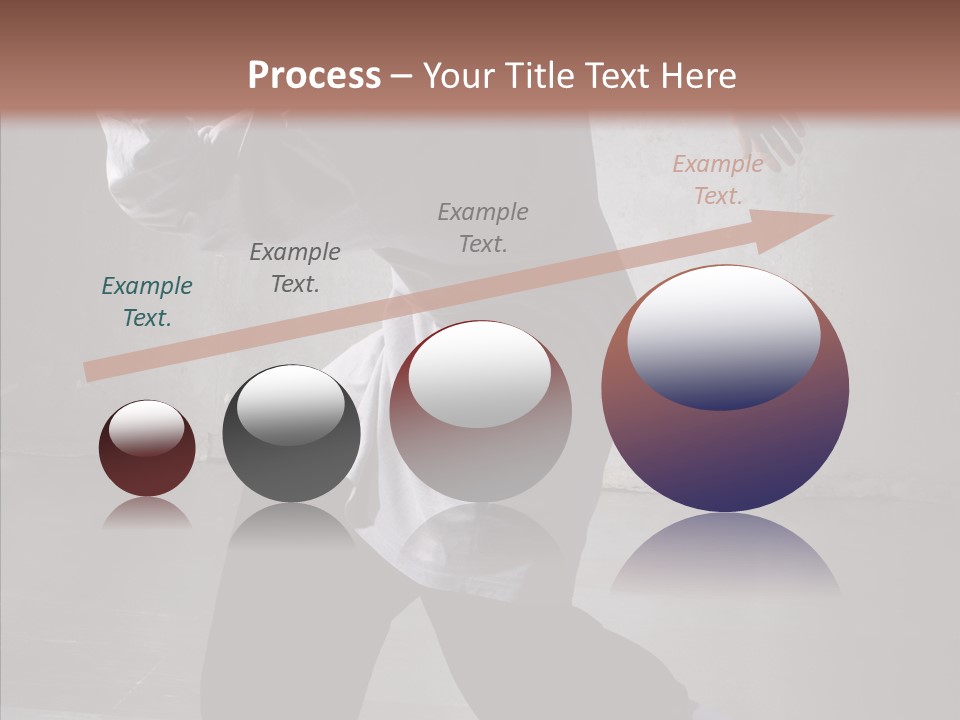 Process – Your Title Text Here

Example Text.

Example Text.

Example Text.

Example Text.